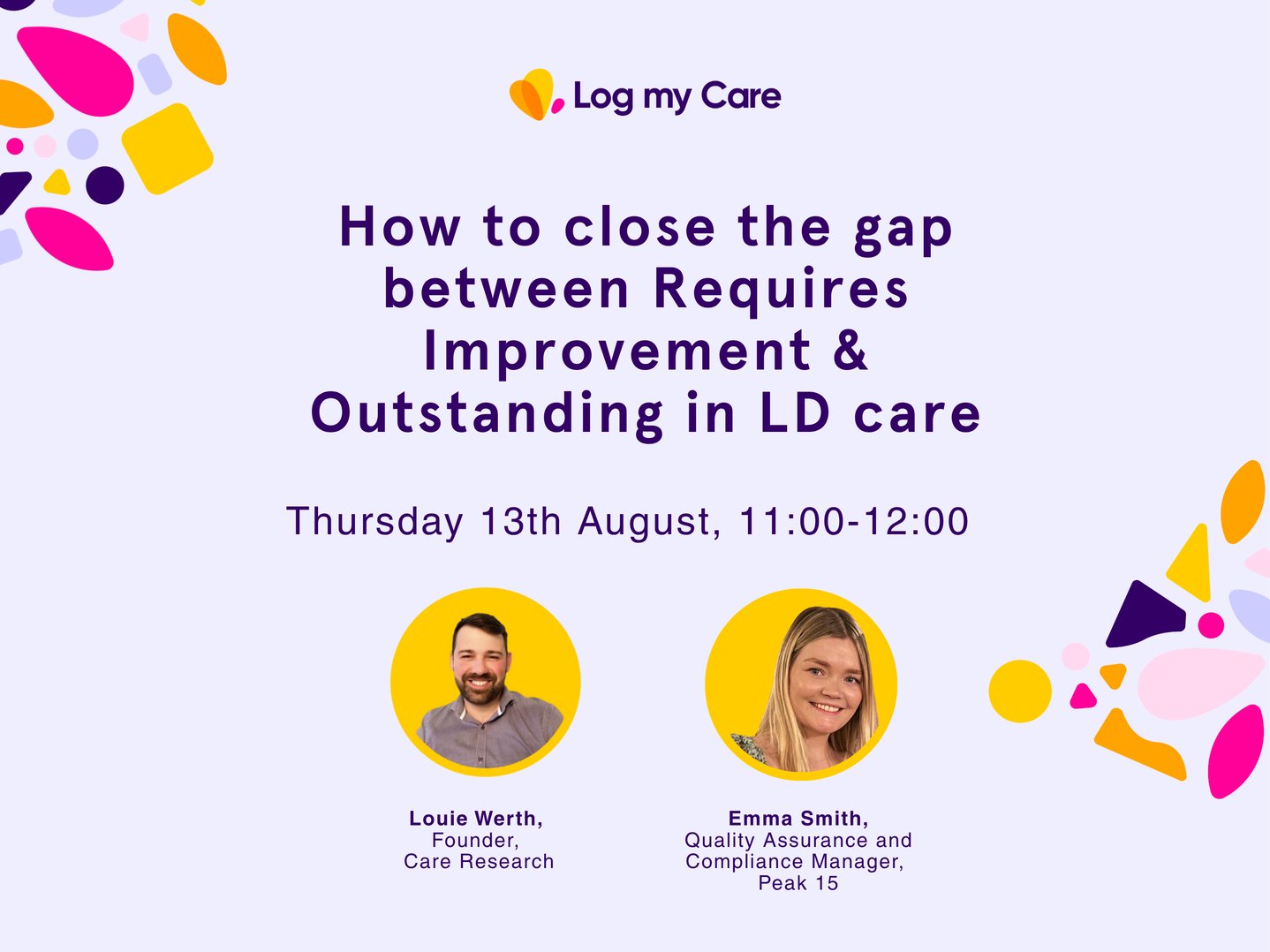 Log my Care

How to close the gap between Requires Improvement & Outstanding in LD care

Thursday 13th August, 11:00-12:00

Louie Werth,
Founder,
Care Research

Emma Smith,
Quality Assurance and
Compliance Manager,
Peak 15